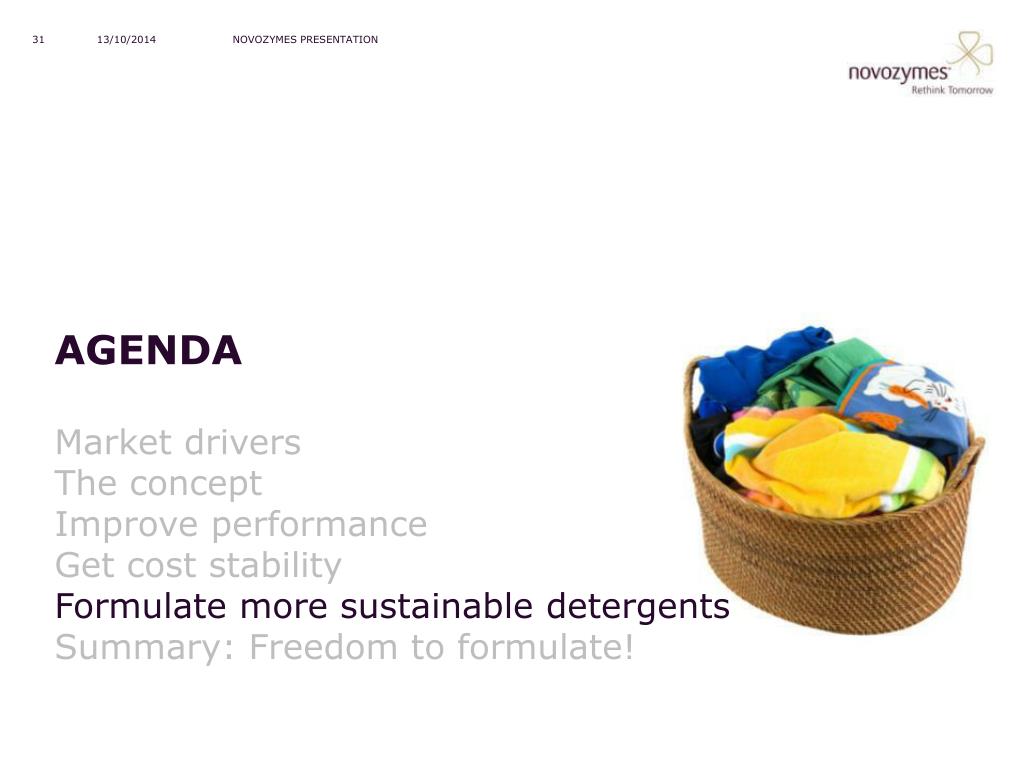 31 13/10/2014 NOVOZYMES PRESENTATION

novozymes
Rethink Tomorrow

AGENDA

Market drivers
The concept
Improve performance
Get cost stability
Formulate more sustainable detergents
Summary: Freedom to formulate!